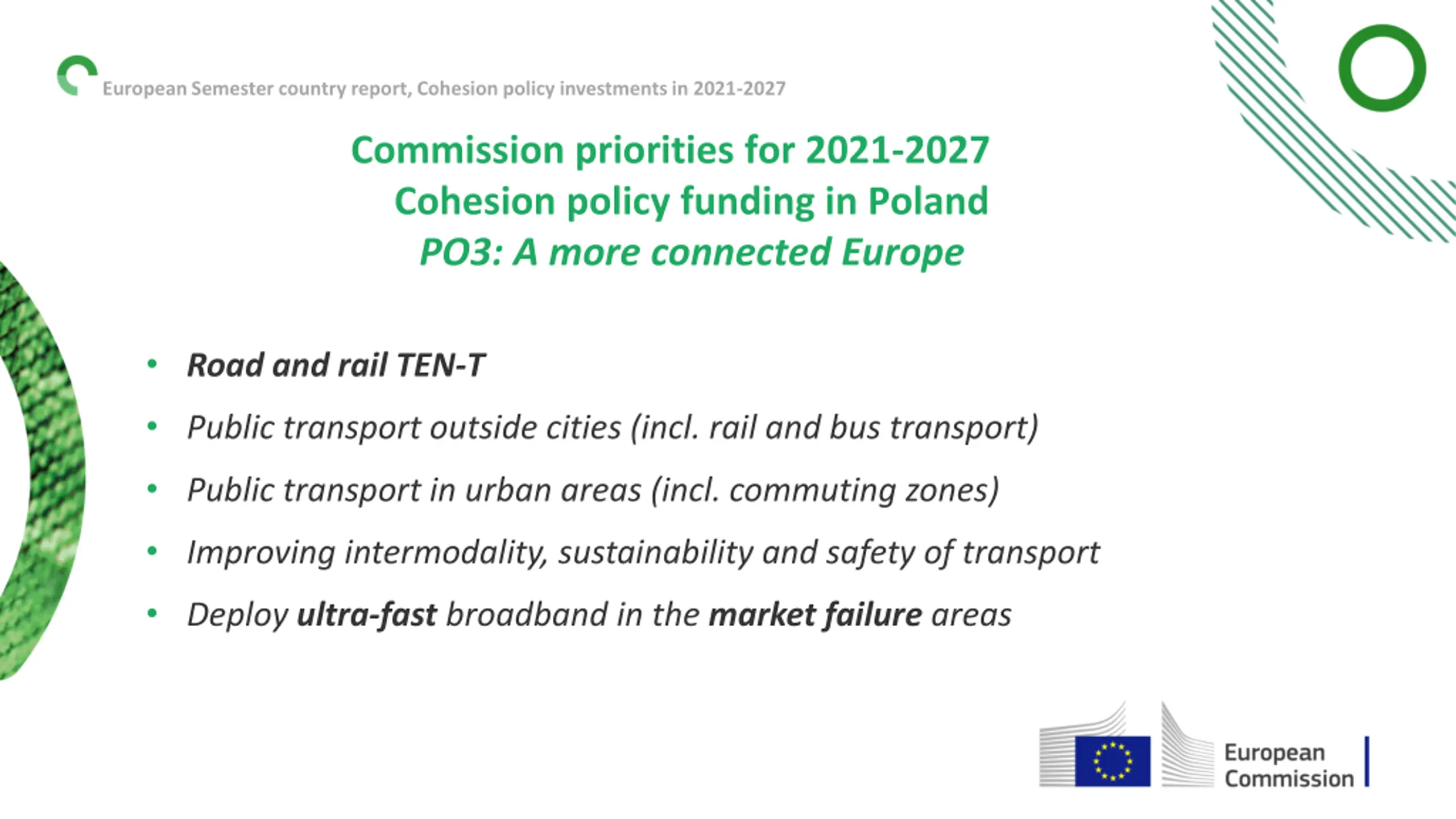 European Semester country report, Cohesion policy investments in 2021-2027

Commission priorities for 2021-2027
Cohesion policy funding in Poland
PO3: A more connected Europe

• Road and rail TEN-T
• Public transport outside cities (incl. rail and bus transport)
• Public transport in urban areas (incl. commuting zones)
• Improving intermodality, sustainability and safety of transport
• Deploy ultra-fast broadband in the market failure areas

European Commission